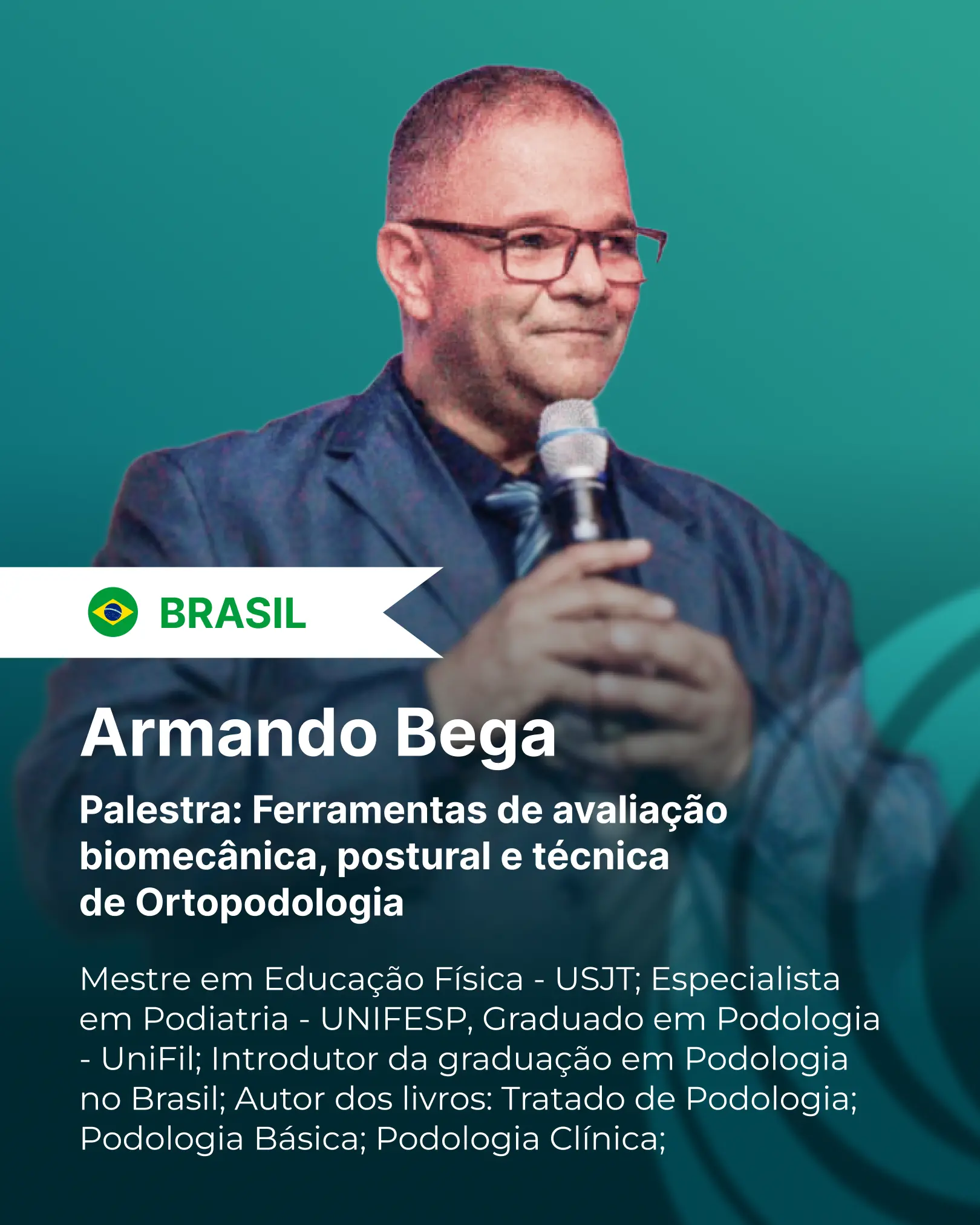 BRASIL

Armando Bega

Palestra: Ferramentas de avaliação biomecânica, postural e técnica de Ortopodologia

Mestre em Educação Física - USJT; Especialista em Podiatria - UNIFESP, Graduado em Podologia - UniFil; Introdutor da graduação em Podologia no Brasil; Autor dos livros: Tratado de Podologia; Podologia Básica; Podologia Clínica;